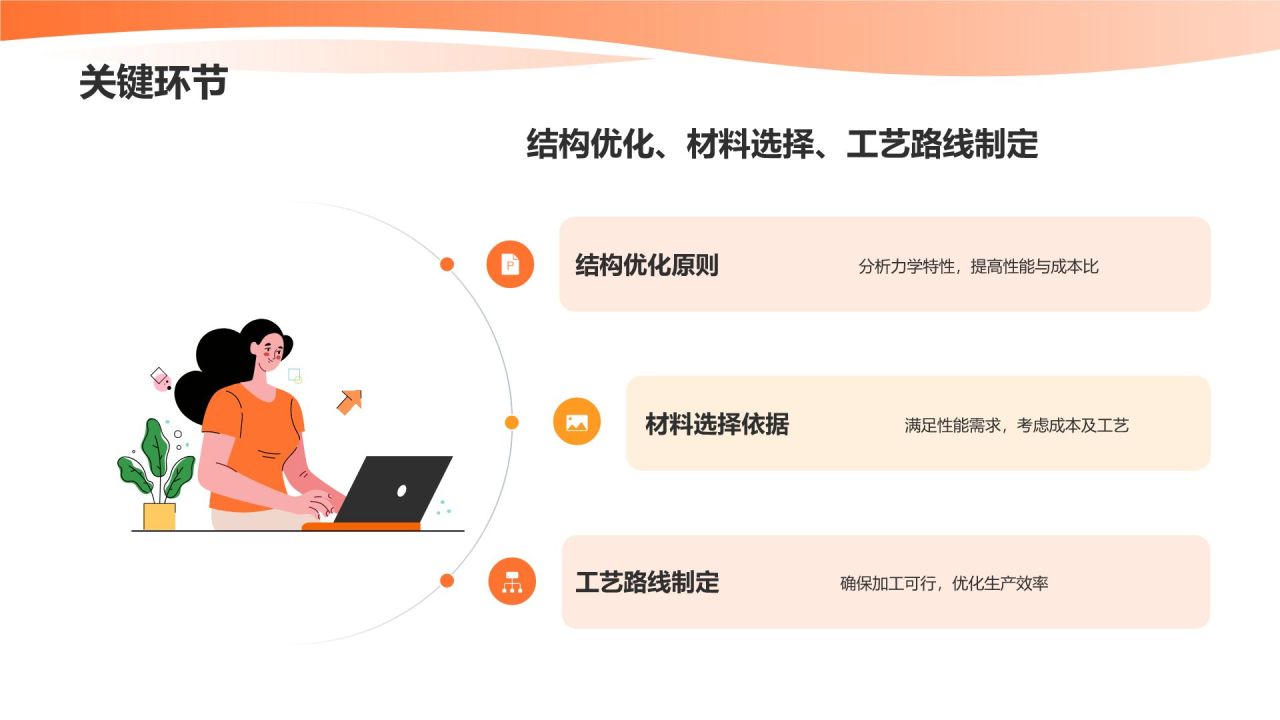 关键环节

结构优化、材料选择、工艺路线制定

结构优化原则

分析力学特性，提高性能与成本比

材料选择依据

满足性能需求，考虑成本及工艺

工艺路线制定

确保加工可行，优化生产效率